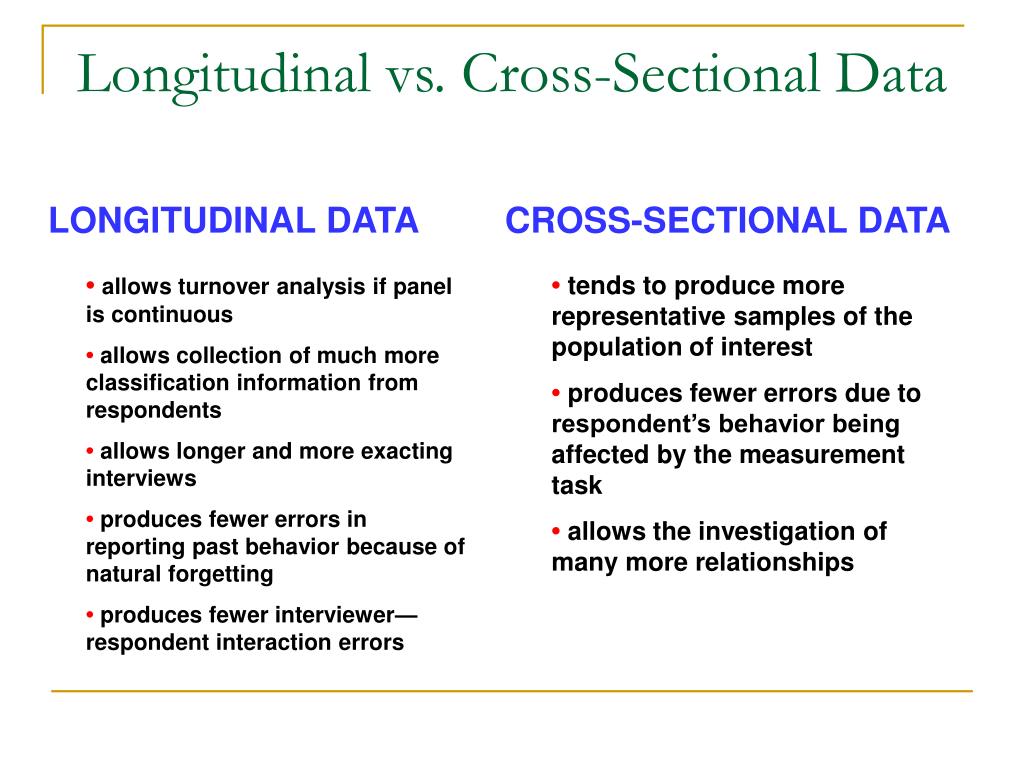 Longitudinal vs. Cross-Sectional Data

LONGITUDINAL DATA

• allows turnover analysis if panel is continuous

• allows collection of much more classification information from respondents

• allows longer and more exacting interviews

• produces fewer errors in reporting past behavior because of natural forgetting

• produces fewer interviewer—respondent interaction errors

CROSS-SECTIONAL DATA

• tends to produce more representative samples of the population of interest

• produces fewer errors due to respondent's behavior being affected by the measurement task

• allows the investigation of many more relationships